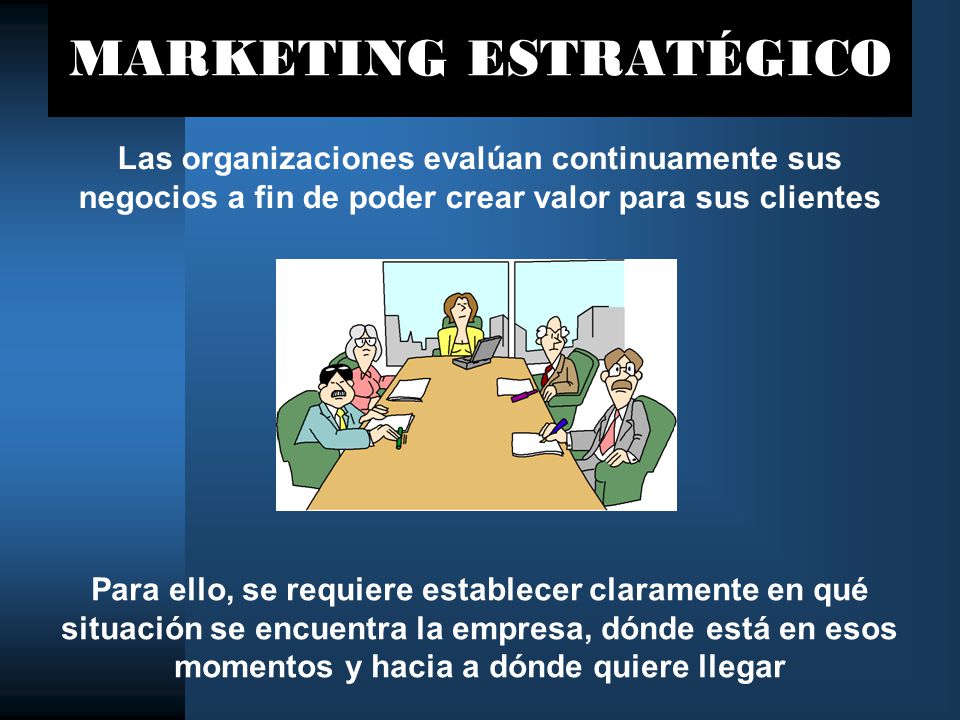 MARKETING ESTRATÉGICO

Las organizaciones evalúan continuamente sus negocios a fin de poder crear valor para sus clientes

Para ello, se requiere establecer claramente en qué situación se encuentra la empresa, dónde está en esos momentos y hacia a dónde quiere llegar